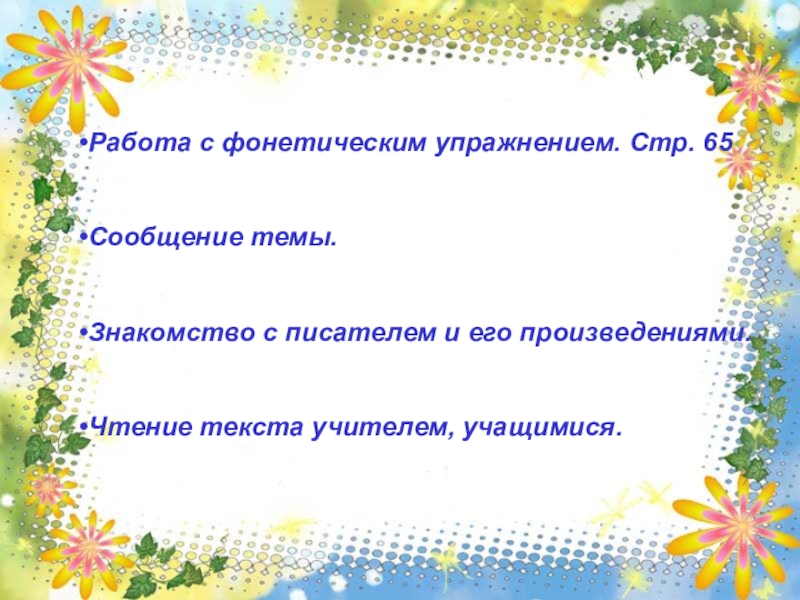 •Работа с фонетическим упражнением. Стр. 65

•Сообщение темы.

•Знакомство с писателем и его произведениями.

•Чтение текста учителем, учащимися.